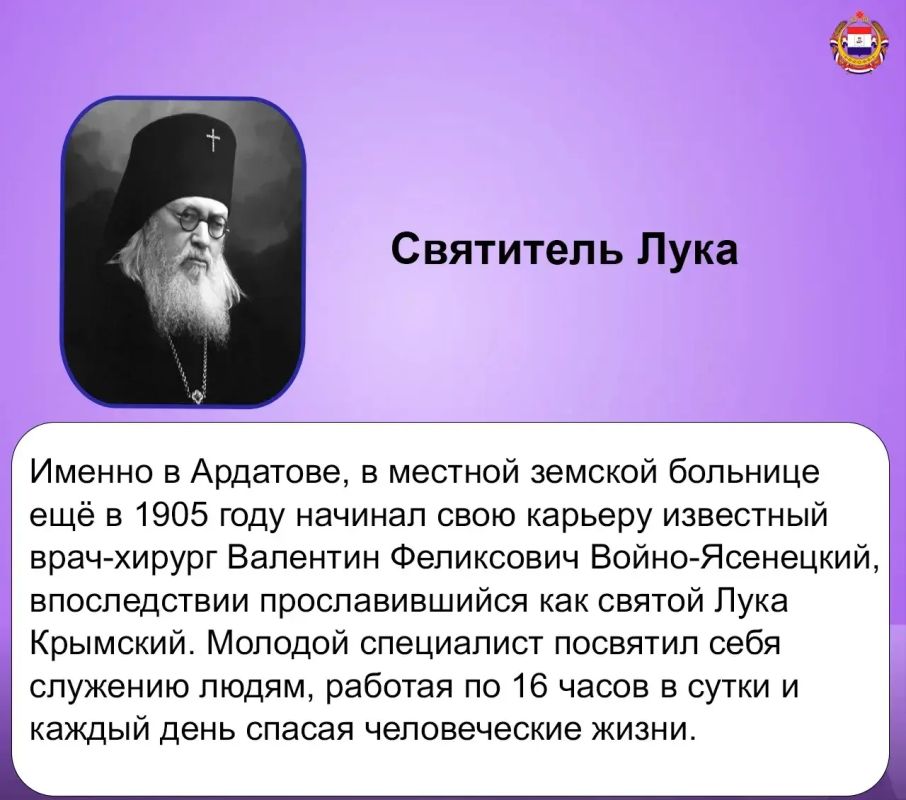 Святитель Лука

Именно в Ардатове, в местной земской больнице ещё в 1905 году начинал свою карьеру известный врач-хирург Валентин Феликсович Войно-Ясенецкий, впоследствии прославившийся как святой Лука Крымский. Молодой специалист посвятил себя служению людям, работая по 16 часов в сутки и каждый день спасая человеческие жизни.